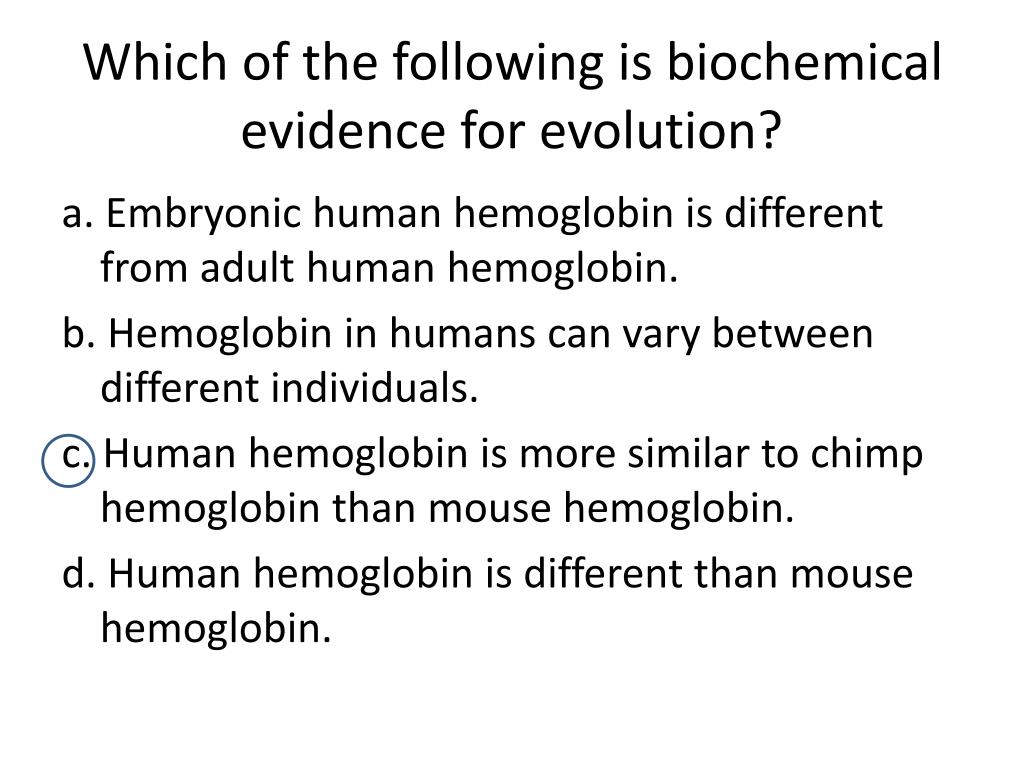 Which of the following is biochemical evidence for evolution?

a. Embryonic human hemoglobin is different from adult human hemoglobin.

b. Hemoglobin in humans can vary between different individuals.

c. Human hemoglobin is more similar to chimp hemoglobin than mouse hemoglobin.

d. Human hemoglobin is different than mouse hemoglobin.